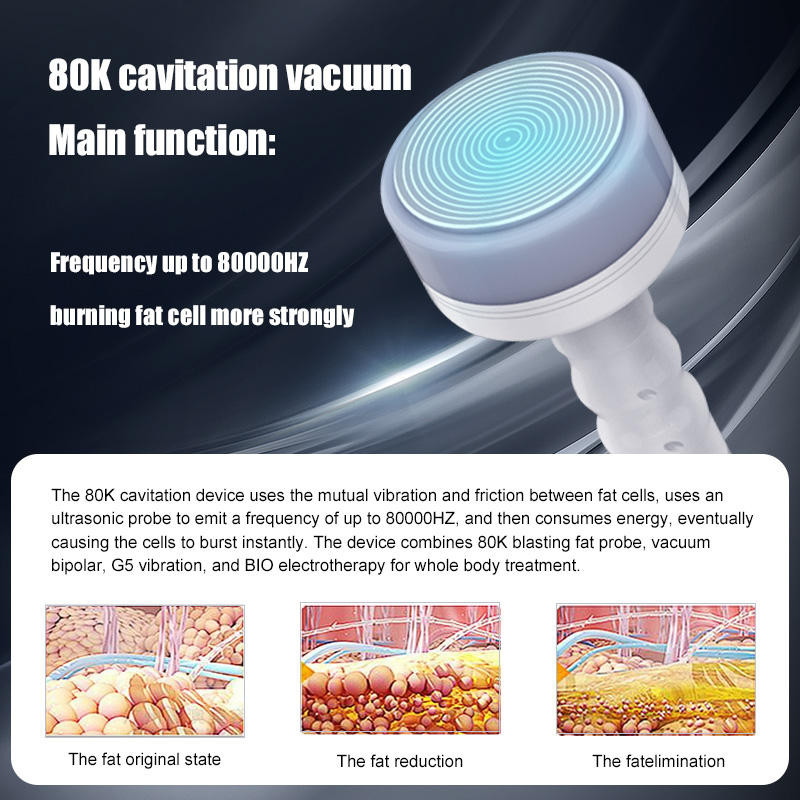 80K cavitation vacuum
Main function:

Frequency up to 80000HZ
burning fat cell more strongly

The 80K cavitation device uses the mutual vibration and friction between fat cells, uses an ultrasonic probe to emit a frequency of up to 80000HZ, and then consumes energy, eventually causing the cells to burst instantly. The device combines 80K blasting fat probe, vacuum bipolar, G5 vibration, and BIO electrotherapy for whole body treatment.

The fat original state

The fat reduction

The fatelimination